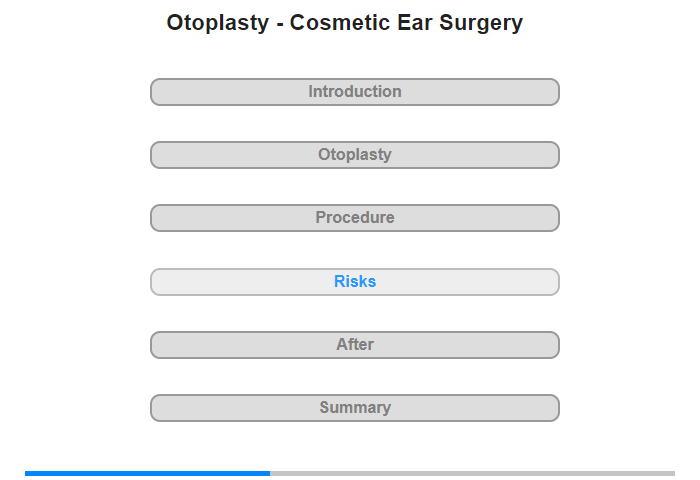 Otoplasty - Cosmetic Ear Surgery

Introduction

Otoplasty

Procedure

Risks

After

Summary